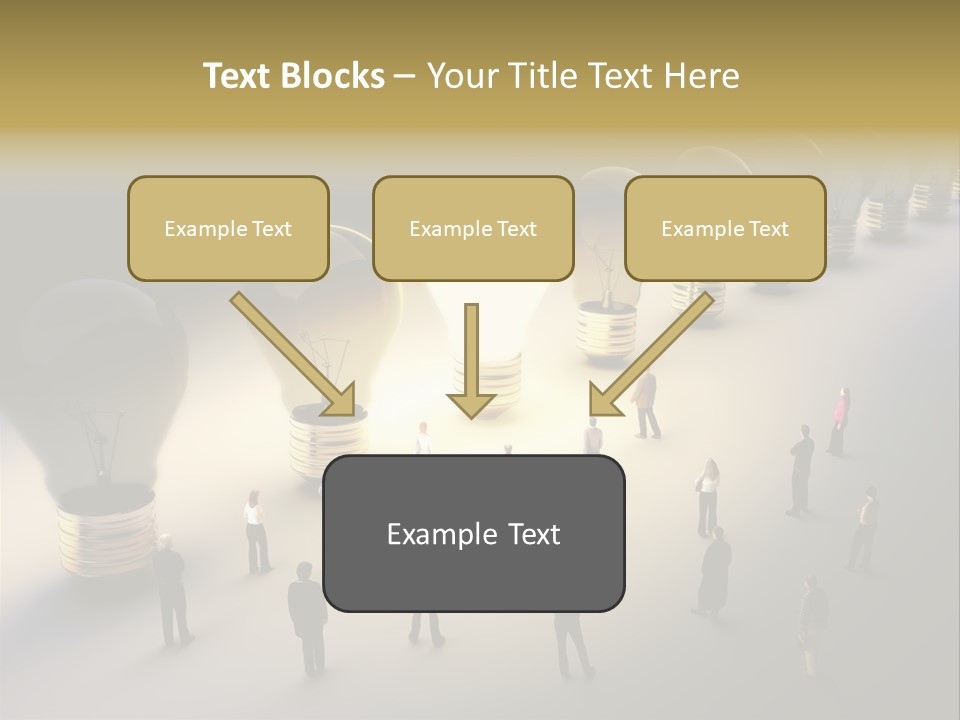 Text Blocks – Your Title Text Here

Example Text

Example Text

Example Text

Example Text